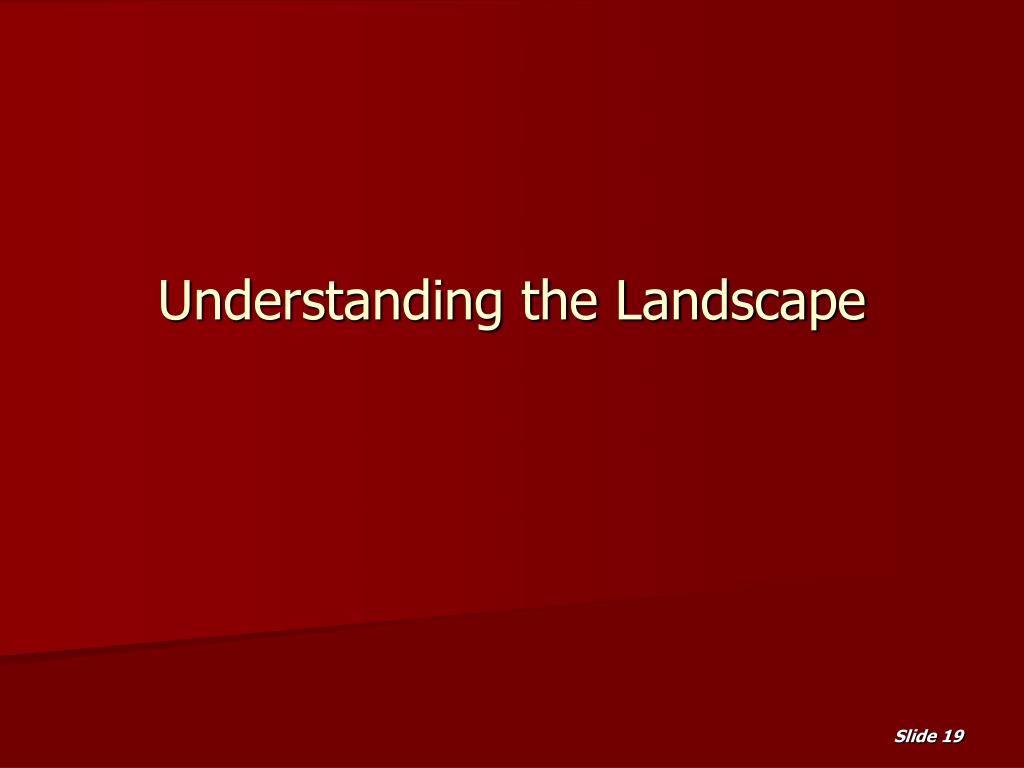 Understanding the Landscape

Slide 19